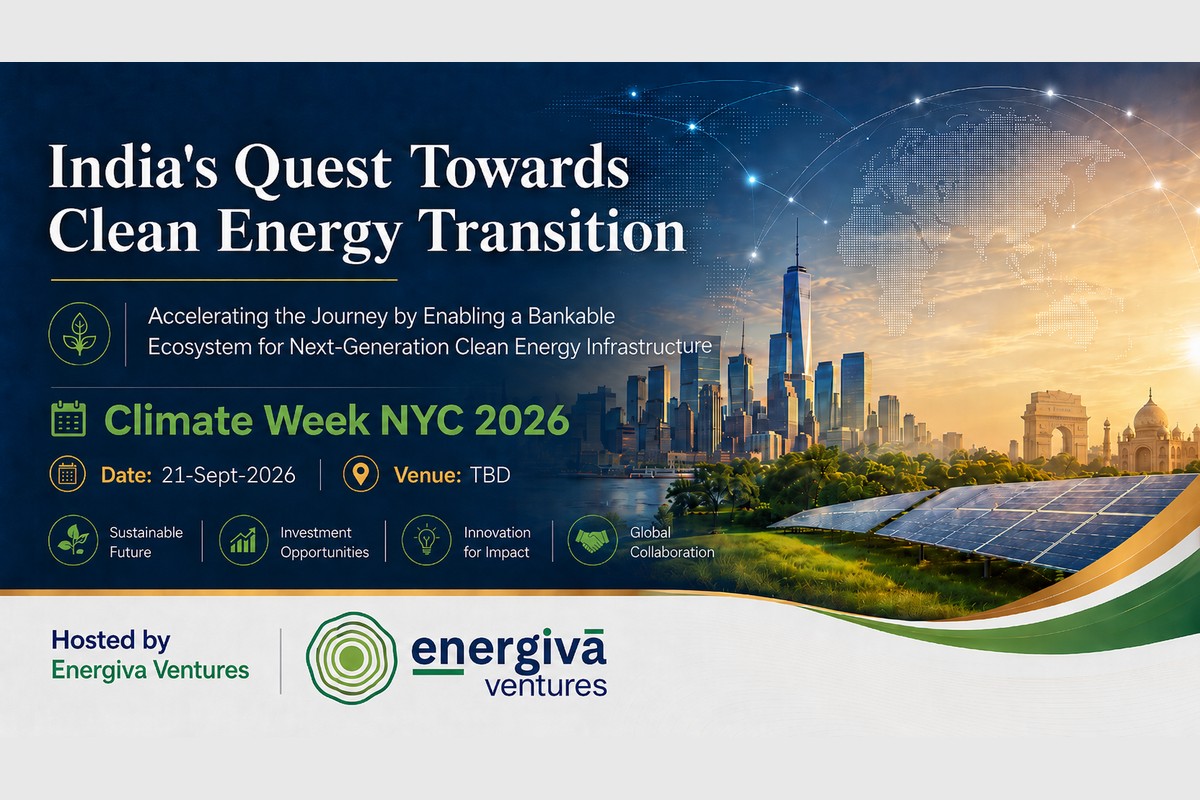 India's Quest Towards Clean Energy Transition

Accelerating the Journey by Enabling a Bankable Ecosystem for Next-Generation Clean Energy Infrastructure

Climate Week NYC 2026

Date: 21-Sept-2026

Venue: TBD

Sustainable Future

Investment Opportunities

Innovation for Impact

Global Collaboration

Hosted by Energiva Ventures

energivā ventures